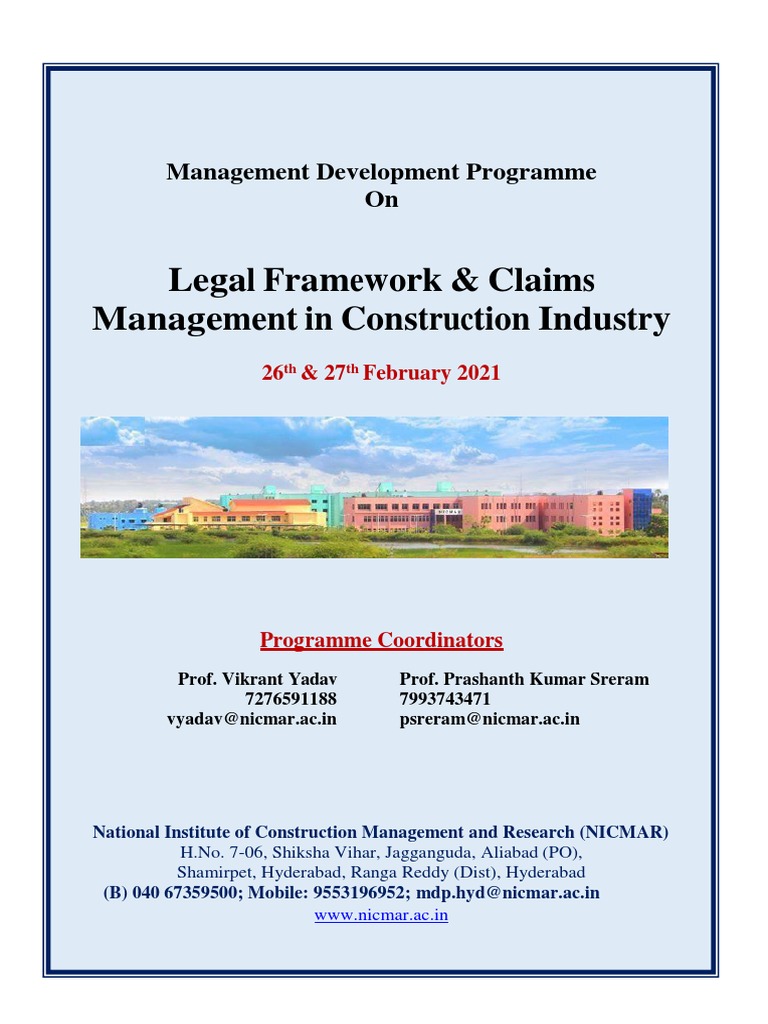 Management Development Programme
On

Legal Framework & Claims Management in Construction Industry

26$^{th}$ & 27$^{th}$ February 2021

Programme Coordinators

Prof. Vikrant Yadav
7276591188
vyadav@nicmar.ac.in

Prof. Prashanth Kumar Sreram
7993743471
psreram@nicmar.ac.in

National Institute of Construction Management and Research (NICMAR)
H.No. 7-06, Shiksha Vihar, Jagganguda, Aliabad (PO),
Shamirpet, Hyderabad, Ranga Reddy (Dist), Hyderabad
(B) 040 67359500; Mobile: 9553196952; mdp.hyd@nicmar.ac.in
www.nicmar.ac.in